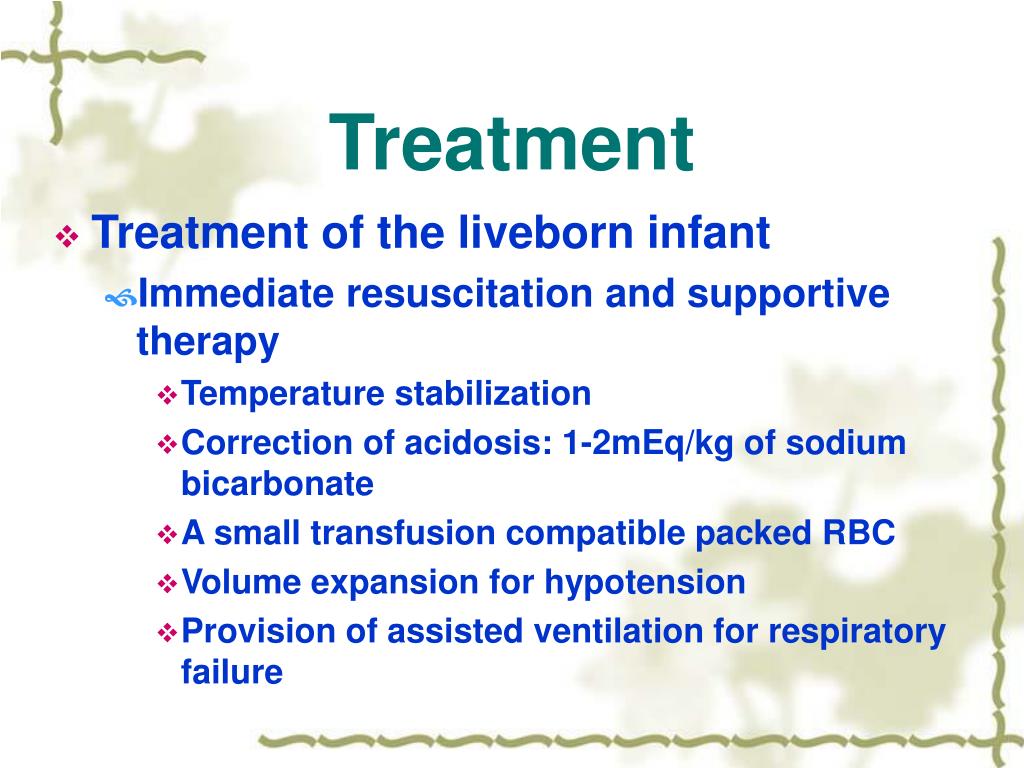 Treatment

Treatment of the liveborn infant

Immediate resuscitation and supportive therapy

Temperature stabilization

Correction of acidosis: 1-2mEq/kg of sodium bicarbonate

A small transfusion compatible packed RBC

Volume expansion for hypotension

Provision of assisted ventilation for respiratory failure